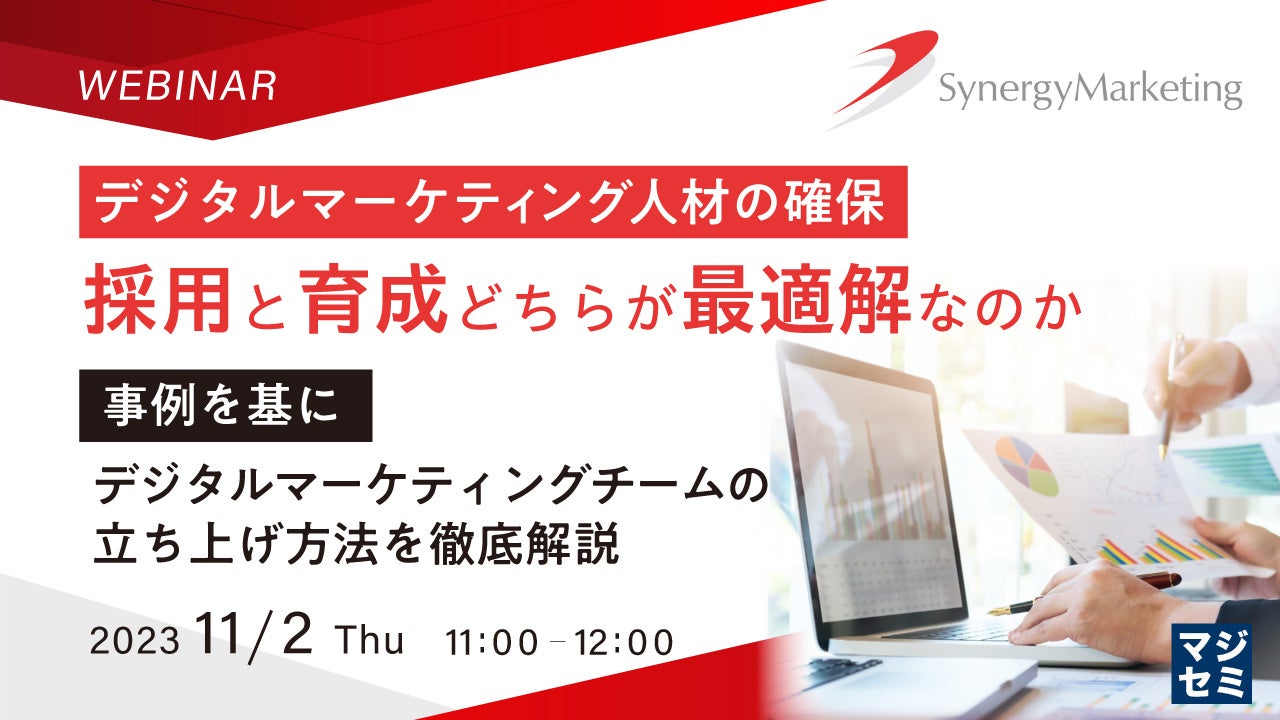 WEBINAR

SynergyMarketing

デジタルマーケティング人材の確保

採用と育成どちらが最適解なのか

事例を基に

デジタルマーケティングチームの立ち上げ方法を徹底解説

2023 11/2 Thu 11:00 – 12:00

マジセミ